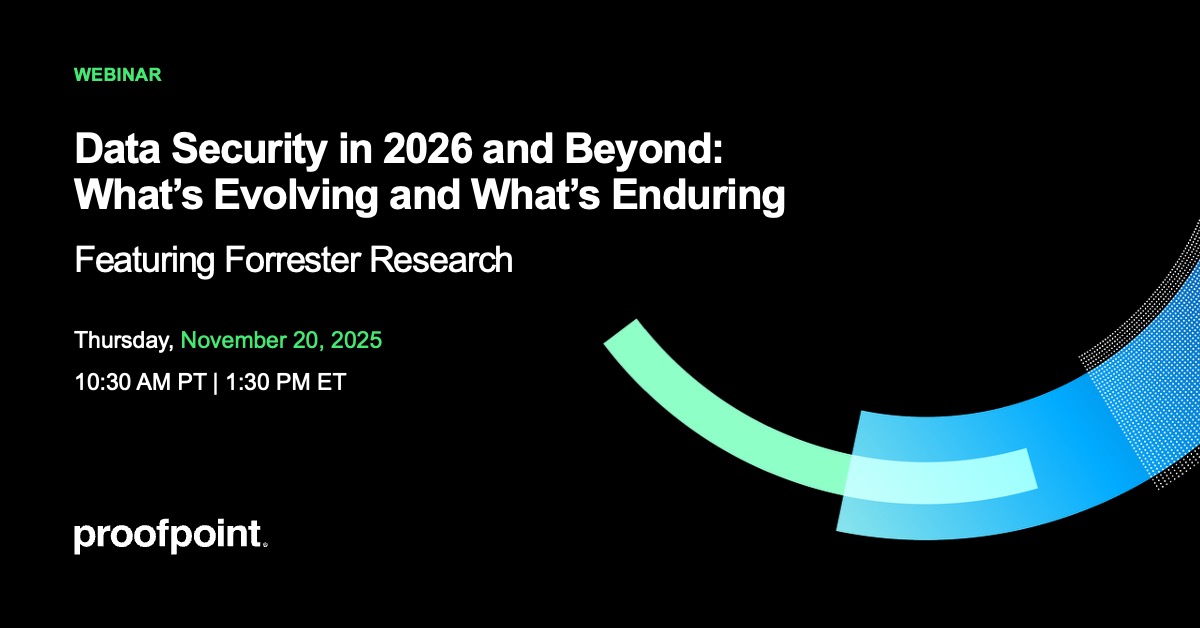 WEBINAR

Data Security in 2026 and Beyond: What's Evolving and What's Enduring

Featuring Forrester Research

Thursday, November 20, 2025

10:30 AM PT | 1:30 PM ET

proofpoint.